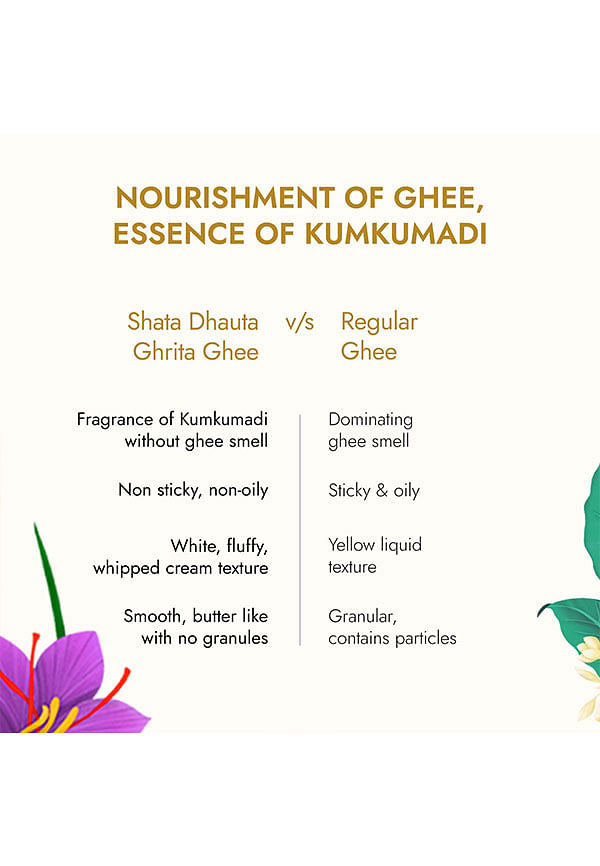 NOURISHMENT OF GHEE, ESSENCE OF KUMKUMADI

| Shata Dhauta Ghrita Ghee | v/s | Regular Ghee |
|---|---|---|
| Fragrance of Kumkumadi without ghee smell | | Dominating ghee smell |
| Non sticky, non-oily | | Sticky & oily |
| White, fluffy, whipped cream texture | | Yellow liquid texture |
| Smooth, butter like with no granules | | Granular, contains particles |